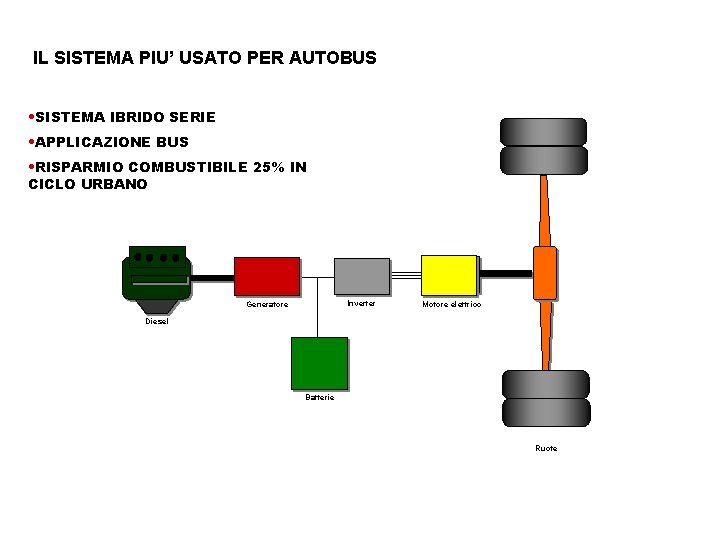 IL SISTEMA PIU' USATO PER AUTOBUS

•SISTEMA IBRIDO SERIE

•APPLICAZIONE BUS

•RISPARMIO COMBUSTIBILE 25% IN CICLO URBANO

Diesel

Generatore

Inverter

Motore elettrico

Batterie

Ruote